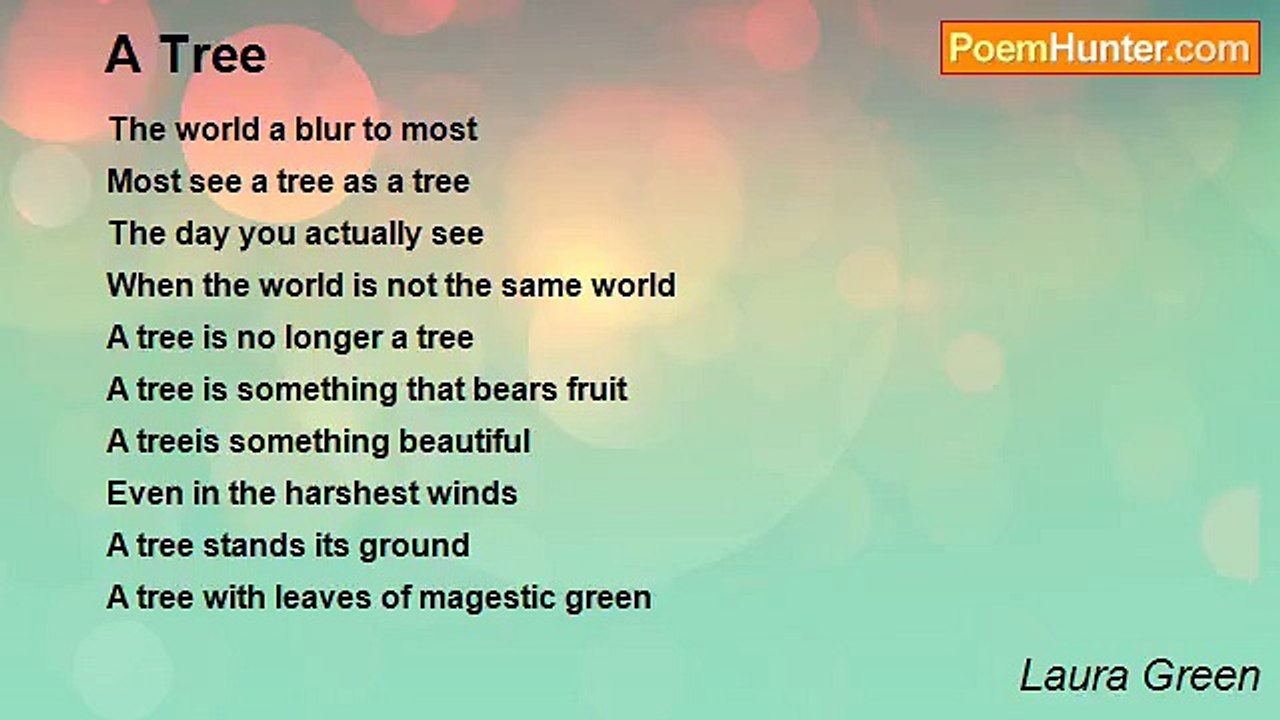 A Tree

PoemHunter.com

The world a blur to most
Most see a tree as a tree
The day you actually see
When the world is not the same world
A tree is no longer a tree
A tree is something that bears fruit
A treeis something beautiful
Even in the harshest winds
A tree stands its ground
A tree with leaves of magestic green

Laura Green